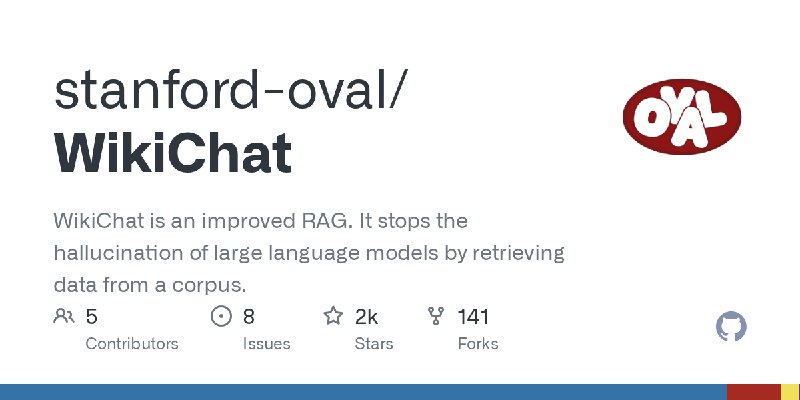 stanford-oval/
WikiChat

OVAL

WikiChat is an improved RAG. It stops the hallucination of large language models by retrieving data from a corpus.

5
Contributors

8
Issues

2k
Stars

141
Forks